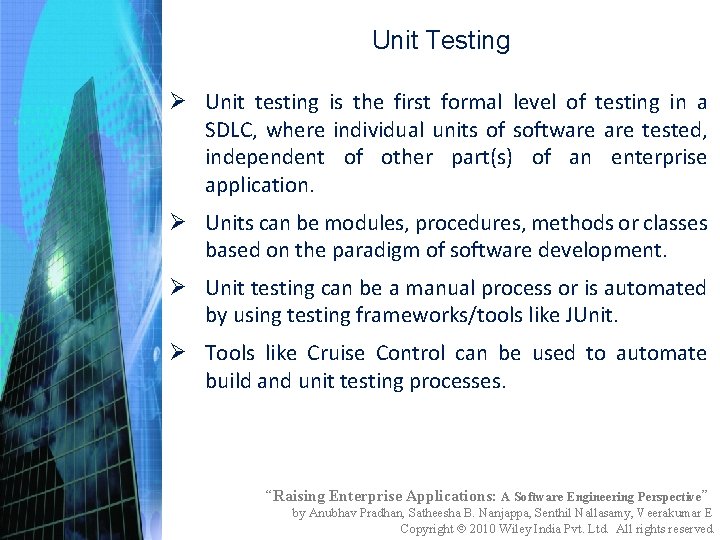 Unit Testing

➢ Unit testing is the first formal level of testing in a SDLC, where individual units of software are tested, independent of other part(s) of an enterprise application.

➢ Units can be modules, procedures, methods or classes based on the paradigm of software development.

➢ Unit testing can be a manual process or is automated by using testing frameworks/tools like JUnit.

➢ Tools like Cruise Control can be used to automate build and unit testing processes.

"Raising Enterprise Applications: A Software Engineering Perspective"
by Anubhav Pradhan, Satheesha B. Nanjappa, Senthil Nallasamy, Veerakumar E
Copyright © 2010 Wiley India Pvt. Ltd. All rights reserved.